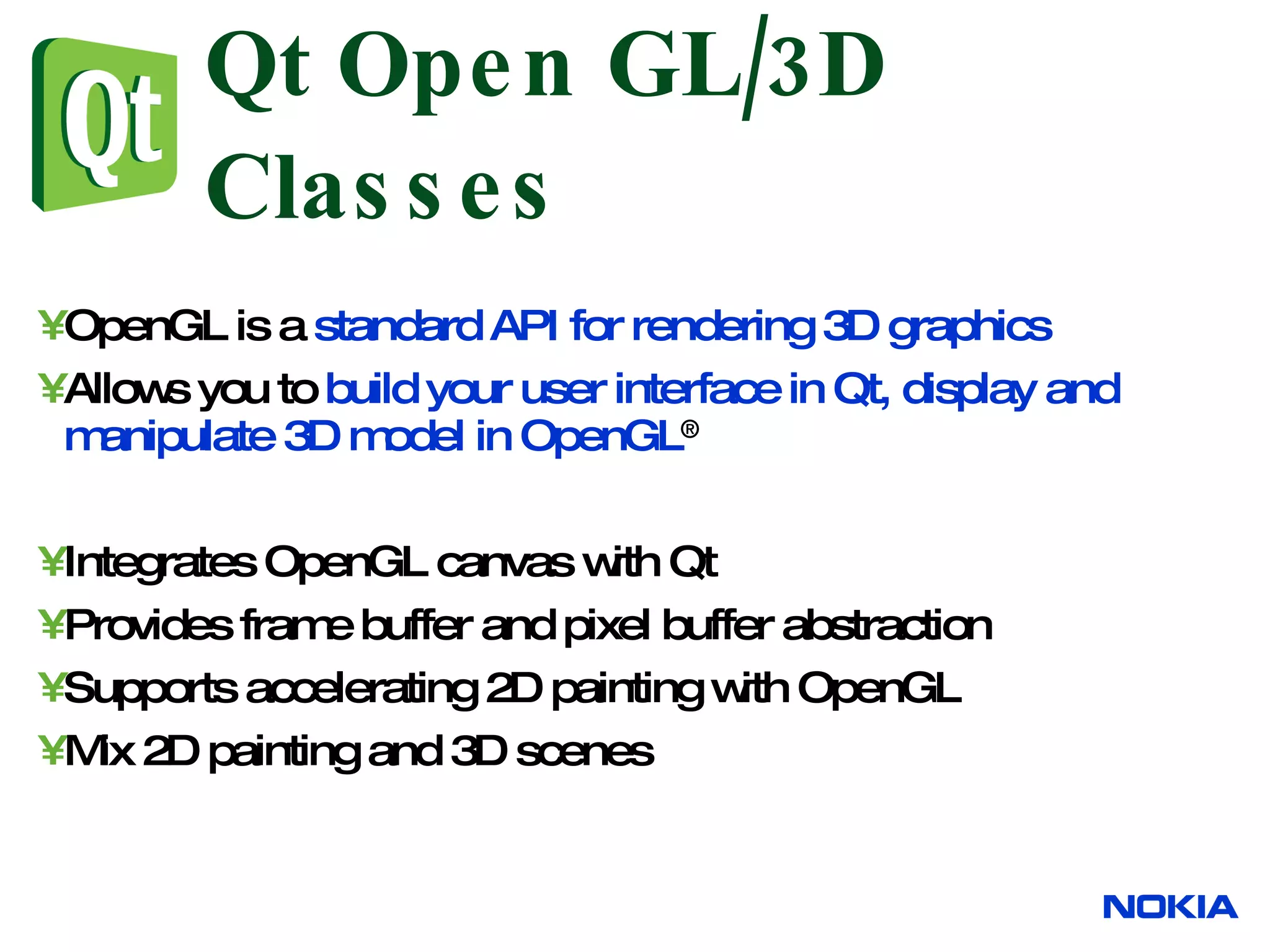 Qt

Qt Open GL/3D Classes

¥OpenGL is a standard API for rendering 3D graphics

¥Allows you to build your user interface in Qt, display and manipulate 3D model in OpenGL®

¥Integrates OpenGL canvas with Qt

¥Provides frame buffer and pixel buffer abstraction

¥Supports accelerating 2D painting with OpenGL

¥Mix 2D painting and 3D scenes

NOKIA